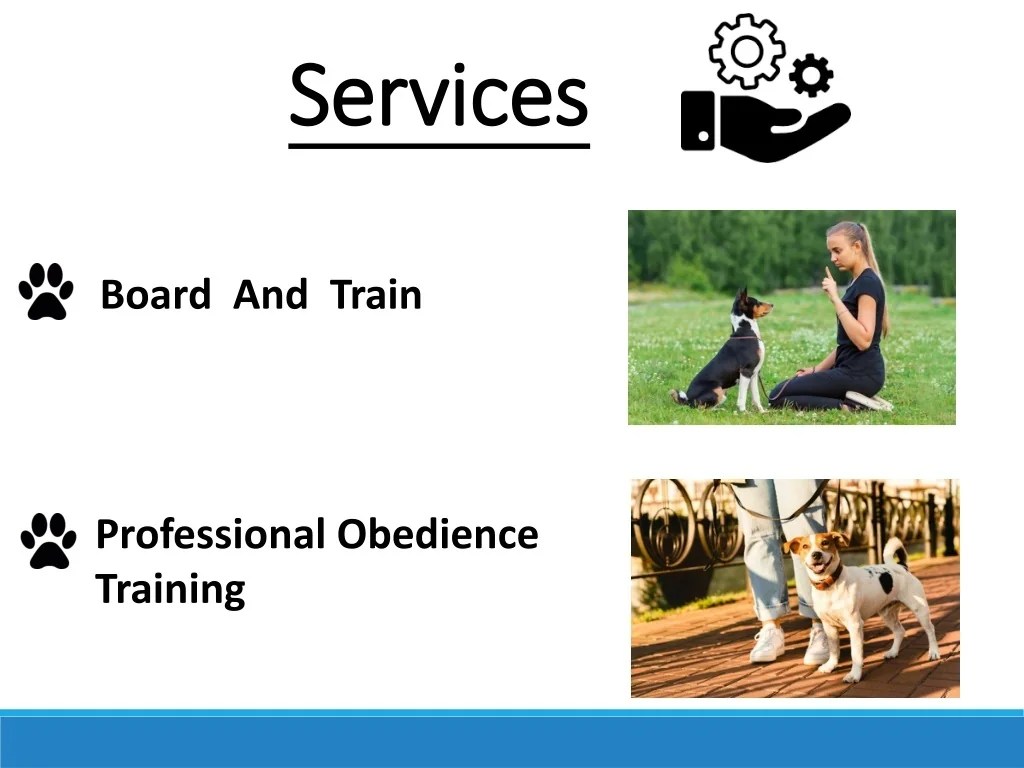 Services

Board And Train

Professional Obedience Training